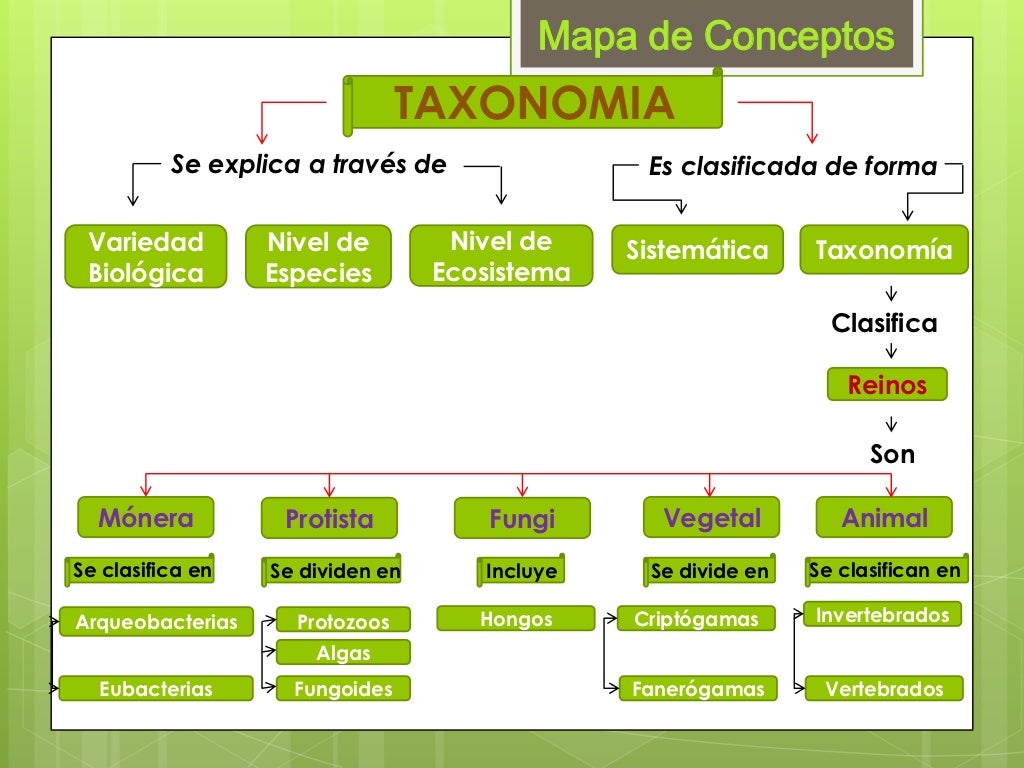 Mapa de Conceptos

TAXONOMIA

Se explica a través de

Es clasificada de forma

Variedad Biológica

Nivel de Especies

Nivel de Ecosistema

Sistemática

Taxonomía

Clasifica

Reinos

Son

Mónera

Protista

Fungi

Vegetal

Animal

Se clasifica en

Se dividen en

Incluye

Se divide en

Se clasifican en

Arqueobacterias

Eubacterias

Protozoos

Algas

Fungoides

Hongos

Criptógamas

Fanerógamas

Invertebrados

Vertebrados